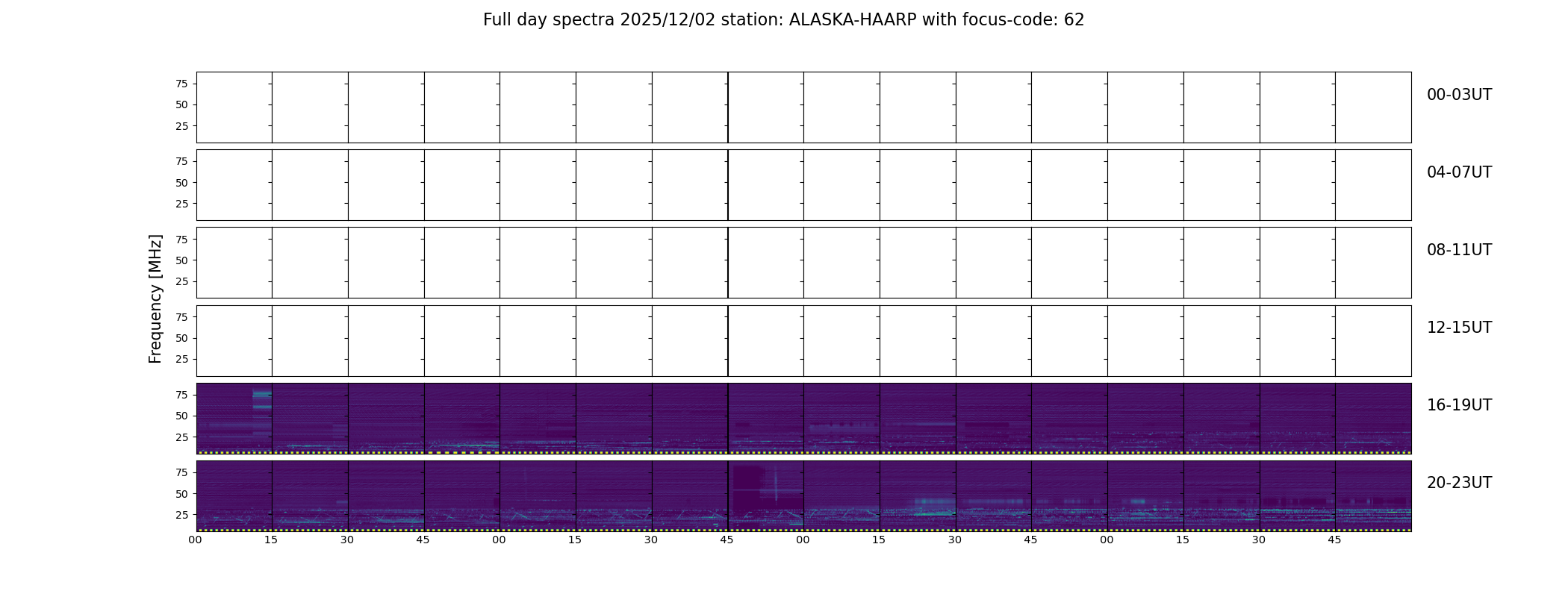 Full day spectra 2025/12/02 station: ALASKA-HAARP with focus-code: 62

Frequency [MHz]

75
50
25
00-03UT

75
50
25
04-07UT

75
50
25
08-11UT

75
50
25
12-15UT

75
50
25
16-19UT

75
50
25
20-23UT

00 15 30 45 00 15 30 45 00 15 30 45 00 15 30 45